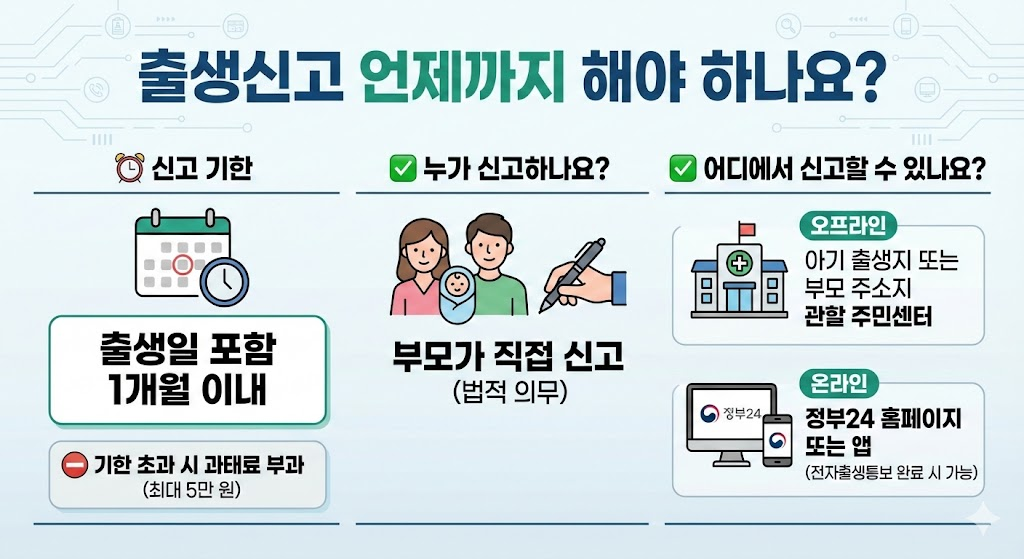 출생신고 언제까지 해야 하나요?

신고 기한

출생일 포함
1개월 이내

기한 초과 시 과태료 부과
(최대 5만 원)

누가 신고하나요?

부모가 직접 신고
(법적 의무)

어디에서 신고할 수 있나요?

오프라인
아기 출생지 또는 부모 주소지 관할 주민센터

온라인
정부24
정부24 홈페이지 또는 앱
(전자출생통보 완료 시 가능)